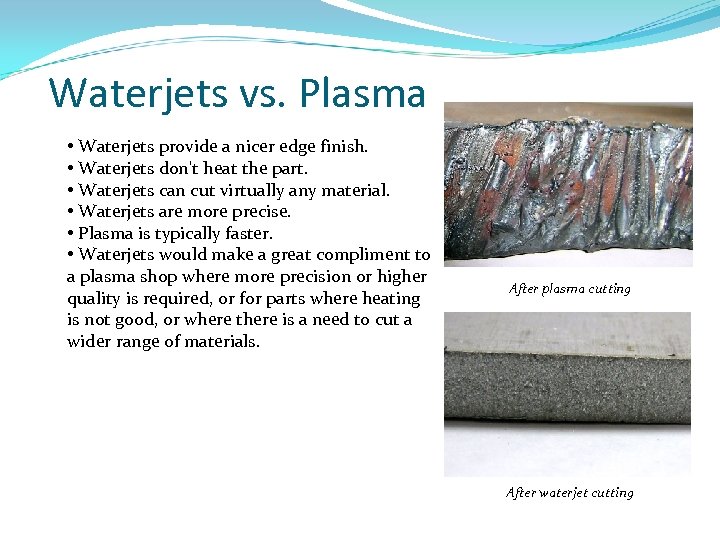 Waterjets vs. Plasma

• Waterjets provide a nicer edge finish.
• Waterjets don't heat the part.
• Waterjets can cut virtually any material.
• Waterjets are more precise.
• Plasma is typically faster.
• Waterjets would make a great compliment to a plasma shop where more precision or higher quality is required, or for parts where heating is not good, or where there is a need to cut a wider range of materials.

After plasma cutting

After waterjet cutting